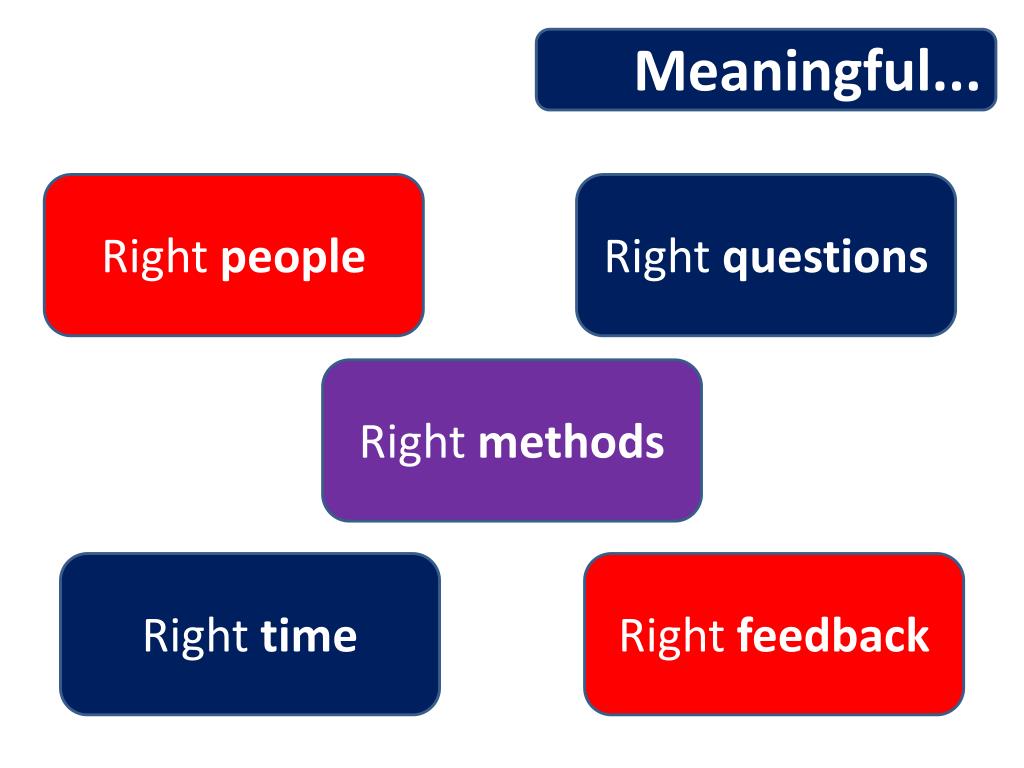 Meaningful...

Right people

Right questions

Right methods

Right time

Right feedback